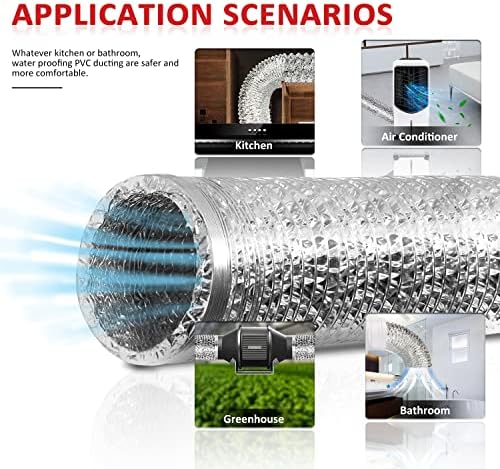 APPLICATION SCENARIOS

Whatever kitchen or bathroom, water proofing PVC ducting are safer and more comfortable.

Kitchen

Air Conditioner

Greenhouse

Bathroom